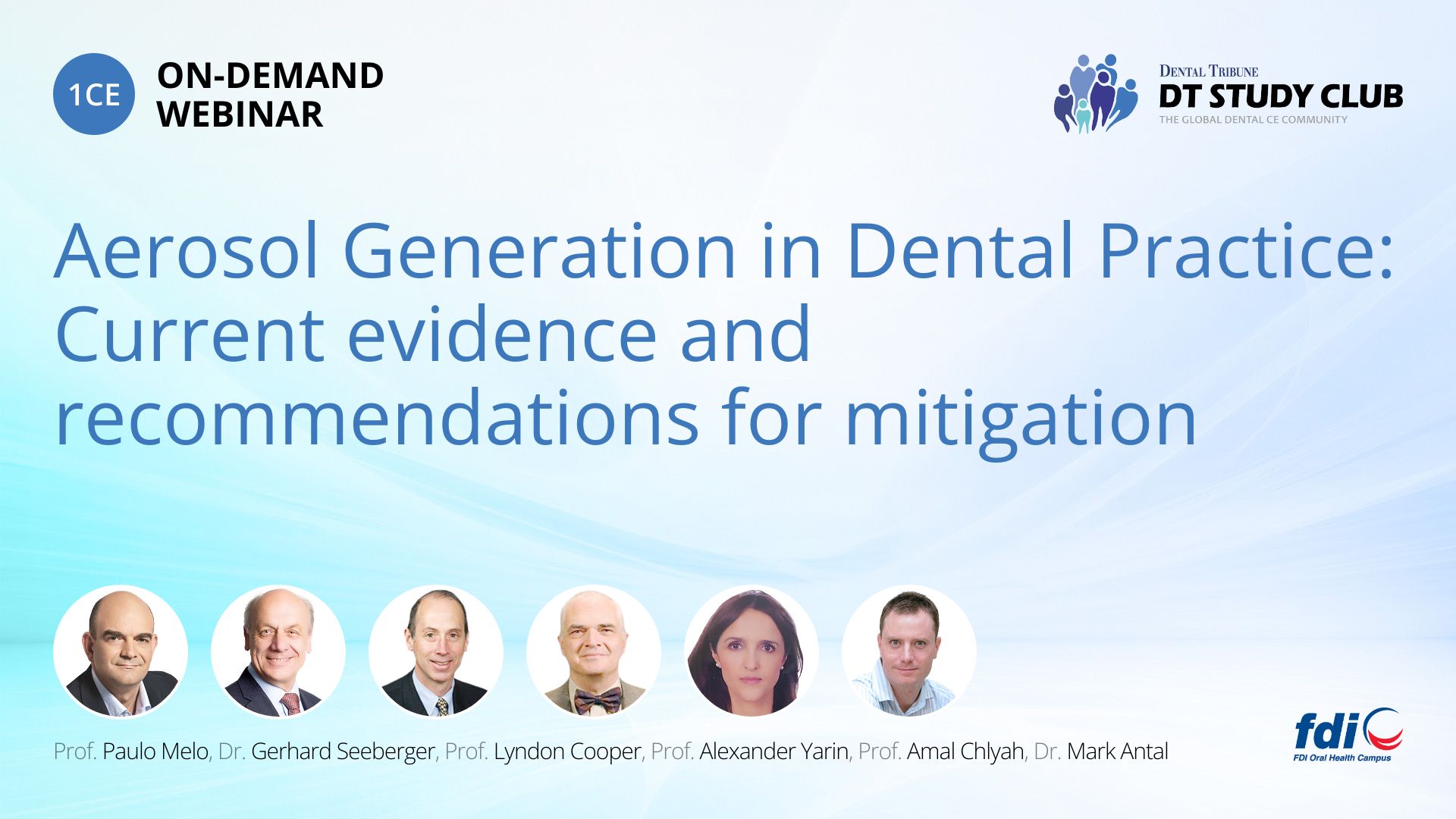 1CE ON-DEMAND WEBINAR

DENTAL TRIBUNE
DT STUDY CLUB
THE GLOBAL DENTAL CE COMMUNITY

Aerosol Generation in Dental Practice: Current evidence and recommendations for mitigation

Prof. Paulo Melo, Dr. Gerhard Seeberger, Prof. Lyndon Cooper, Prof. Alexander Yarin, Prof. Amal Chlyah, Dr. Mark Antal

fdi
FDI Oral Health Campus